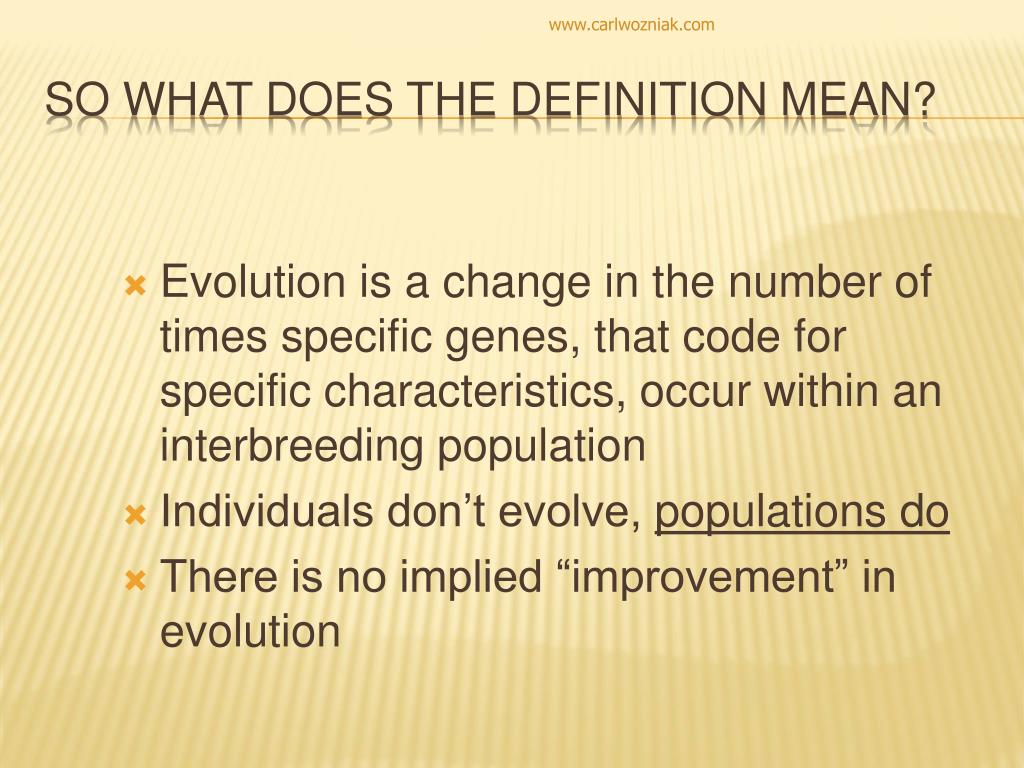 www.carlwozniak.com

SO WHAT DOES THE DEFINITION MEAN?

Evolution is a change in the number of times specific genes, that code for specific characteristics, occur within an interbreeding population

Individuals don’t evolve, populations do

There is no implied “improvement” in evolution